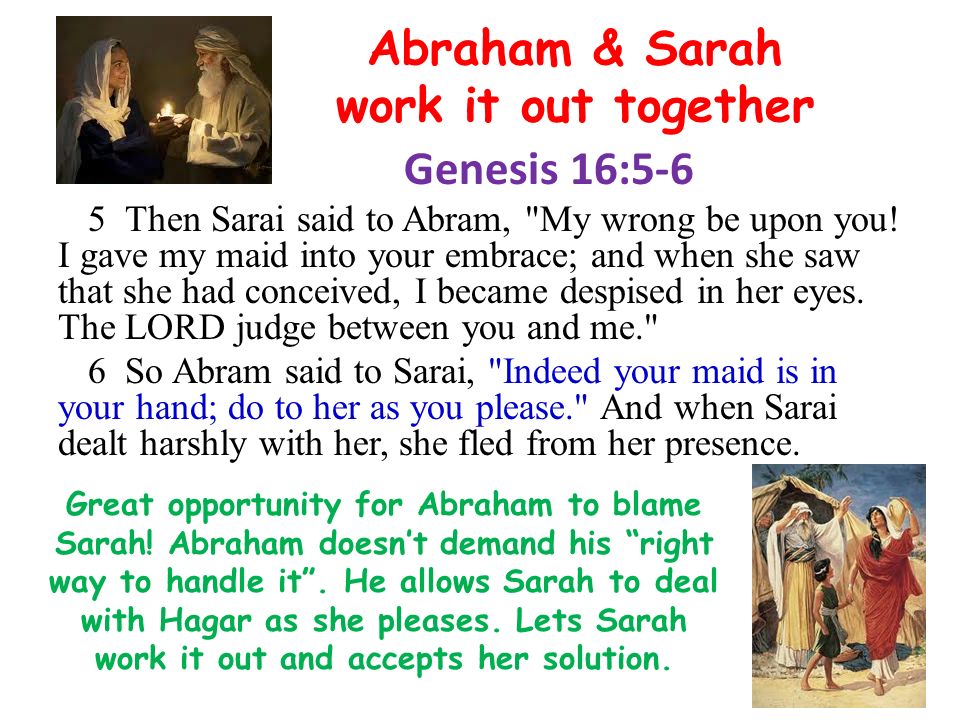 Abraham & Sarah work it out together

Genesis 16:5-6

5 Then Sarai said to Abram, "My wrong be upon you! I gave my maid into your embrace; and when she saw that she had conceived, I became despised in her eyes. The LORD judge between you and me."

6 So Abram said to Sarai, "Indeed your maid is in your hand; do to her as you please." And when Sarai dealt harshly with her, she fled from her presence.

Great opportunity for Abraham to blame Sarah! Abraham doesn't demand his "right way to handle it". He allows Sarah to deal with Hagar as she pleases. Lets Sarah work it out and accepts her solution.